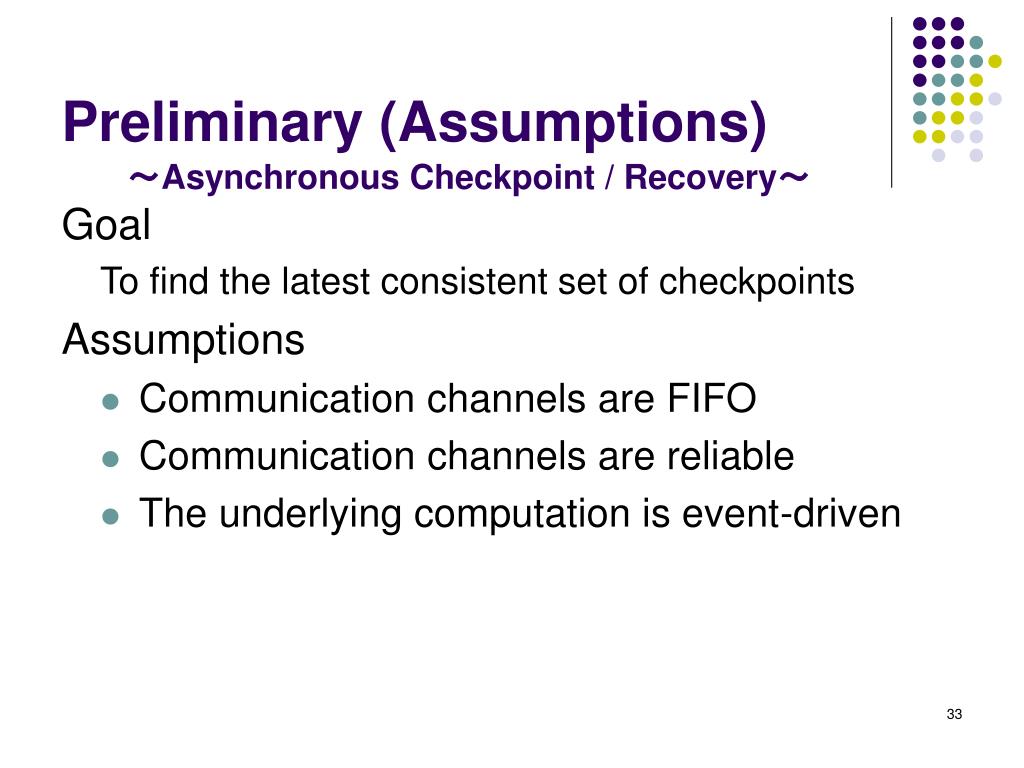 Preliminary (Assumptions)
～Asynchronous Checkpoint / Recovery～

Goal

To find the latest consistent set of checkpoints

Assumptions

- Communication channels are FIFO
- Communication channels are reliable
- The underlying computation is event-driven

33